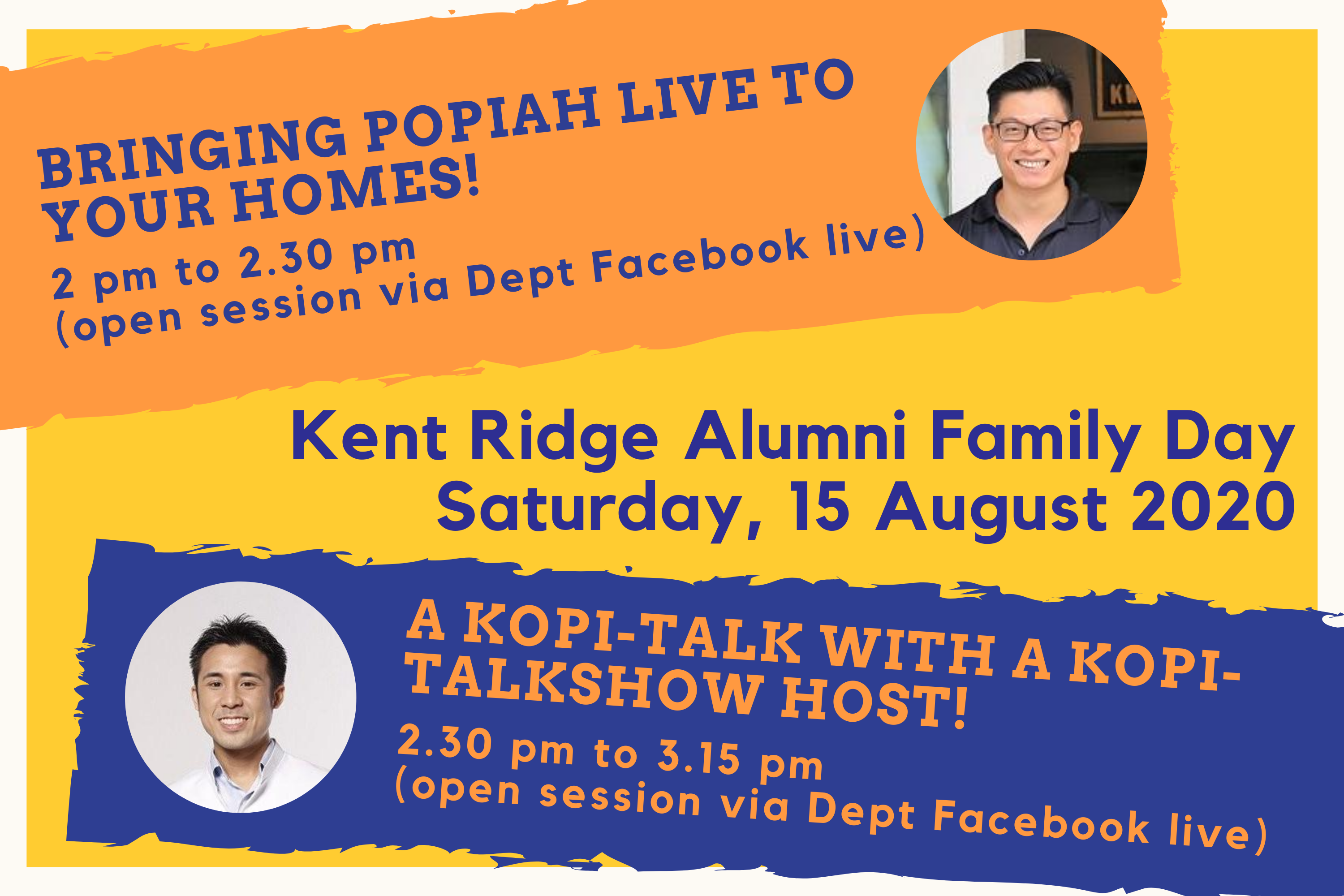 BRINGING POPIAH LIVE TO YOUR HOMES!

2 pm to 2.30 pm
(open session via Dept Facebook live)

Kent Ridge Alumni Family Day
Saturday, 15 August 2020

A KOPI-TALK WITH A KOPI-TALKSHOW HOST!

2.30 pm to 3.15 pm
(open session via Dept Facebook live)